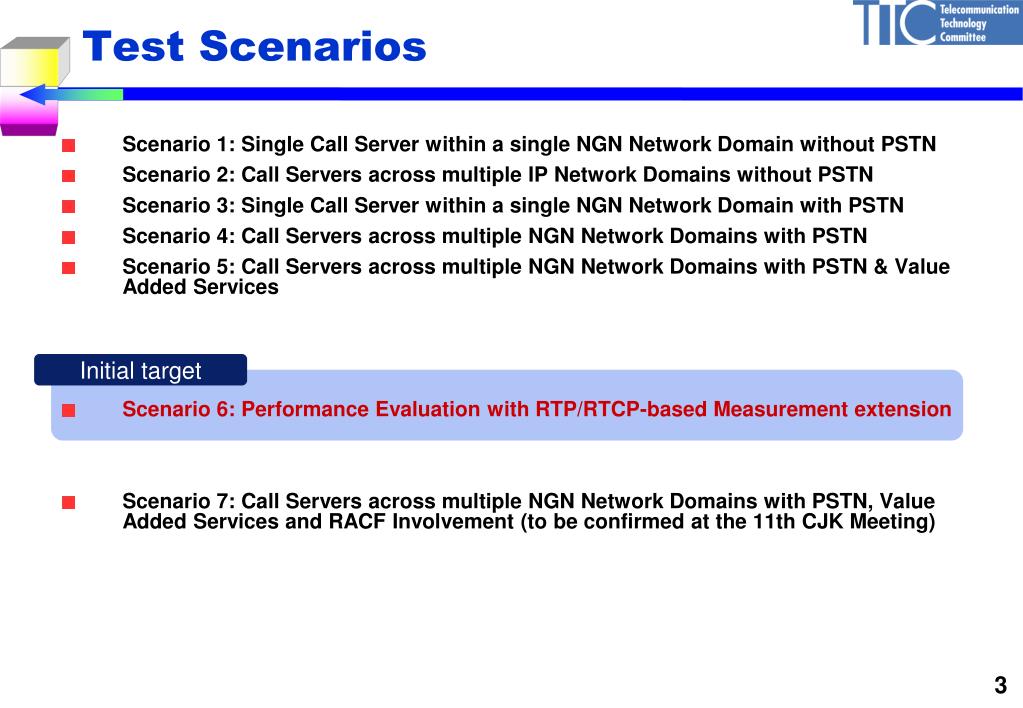 Test Scenarios

TTC Telecommunication Technology Committee

Scenario 1: Single Call Server within a single NGN Network Domain without PSTN

Scenario 2: Call Servers across multiple IP Network Domains without PSTN

Scenario 3: Single Call Server within a single NGN Network Domain with PSTN

Scenario 4: Call Servers across multiple NGN Network Domains with PSTN

Scenario 5: Call Servers across multiple NGN Network Domains with PSTN & Value Added Services

Initial target

Scenario 6: Performance Evaluation with RTP/RTCP-based Measurement extension

Scenario 7: Call Servers across multiple NGN Network Domains with PSTN, Value Added Services and RACF Involvement (to be confirmed at the 11th CJK Meeting)

3